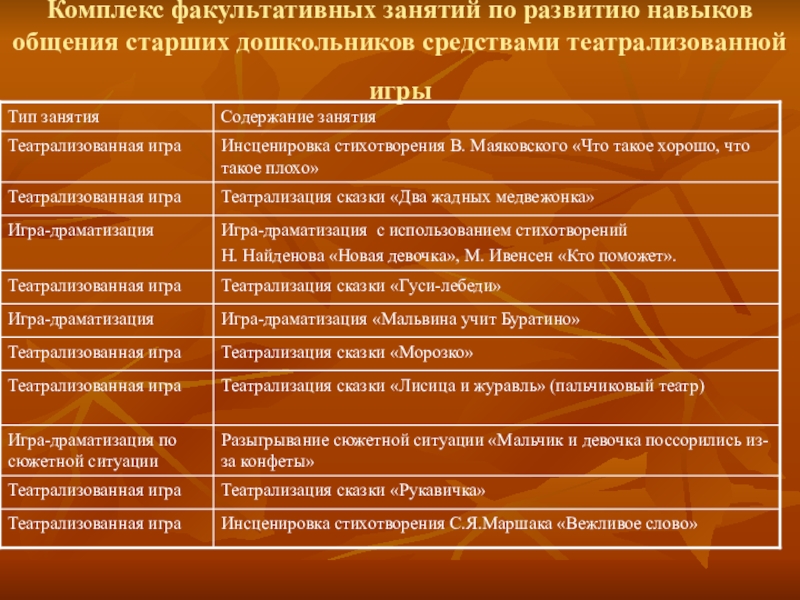 Комплекс факультативных занятий по развитию навыков общения старших дошкольников средствами театрализованной игры

| Тип занятия | Содержание занятия |
|---|---|
| Театрализованная игра | Инсценировка стихотворения В. Маяковского «Что такое хорошо, что такое плохо» |
| Театрализованная игра | Театрализация сказки «Два жадных медвежонка» |
| Игра-драматизация | Игра-драматизация с использованием стихотворений Н. Найденова «Новая девочка», М. Ивенсен «Кто поможет». |
| Театрализованная игра | Театрализация сказки «Гуси-лебеди» |
| Игра-драматизация | Игра-драматизация «Мальвина учит Буратино» |
| Театрализованная игра | Театрализация сказки «Морозко» |
| Театрализованная игра | Театрализация сказки «Лисица и журавль» (пальчиковый театр) |
| Игра-драматизация по сюжетной ситуации | Разыгрывание сюжетной ситуации «Мальчик и девочка поссорились из-за конфеты» |
| Театрализованная игра | Театрализация сказки «Рукавичка» |
| Театрализованная игра | Инсценировка стихотворения С.Я.Маршака «Вежливое слово» |